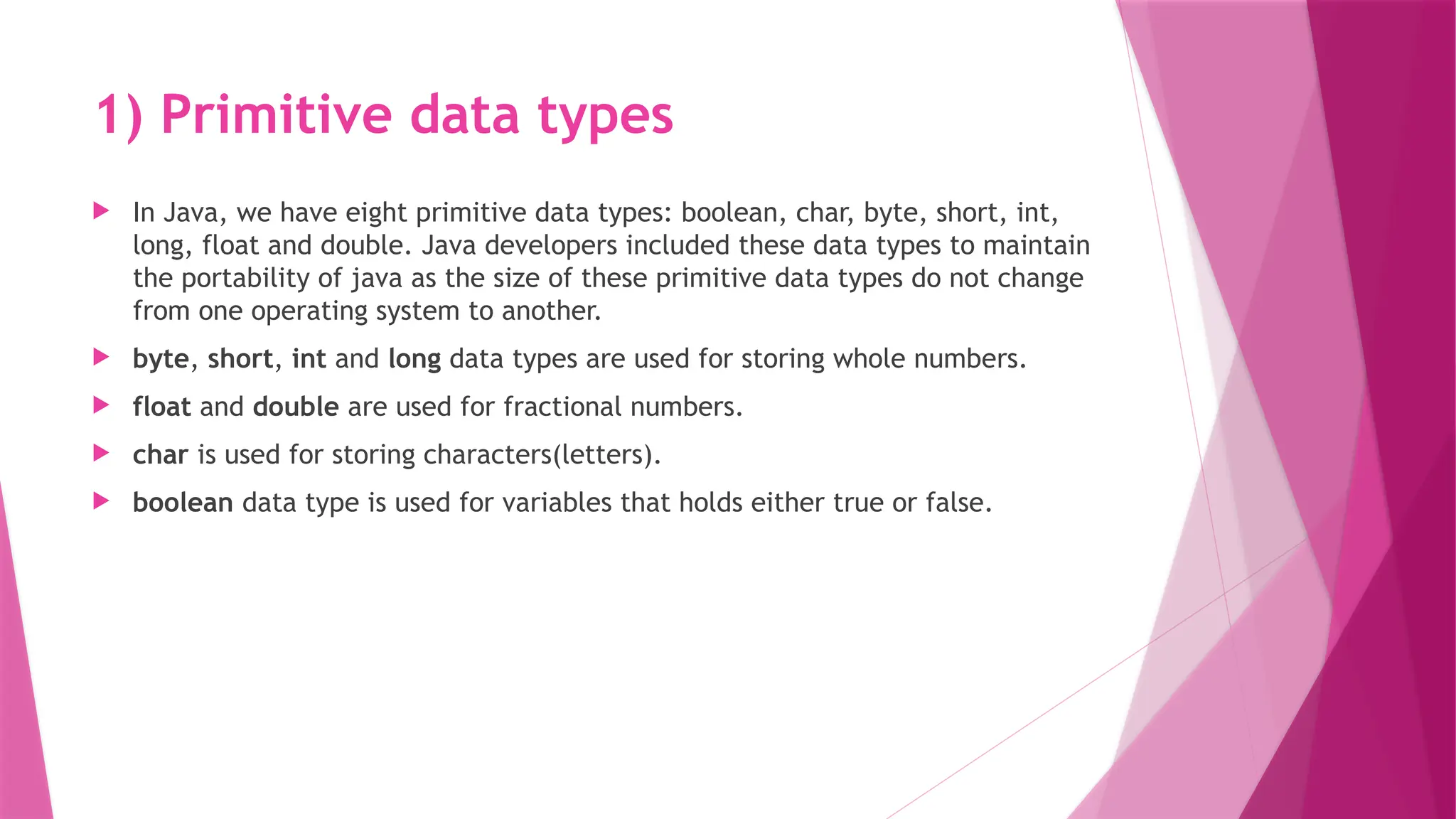 1) Primitive data types

In Java, we have eight primitive data types: boolean, char, byte, short, int, long, float and double. Java developers included these data types to maintain the portability of java as the size of these primitive data types do not change from one operating system to another.

byte, short, int and long data types are used for storing whole numbers.

float and double are used for fractional numbers.

char is used for storing characters(letters).

boolean data type is used for variables that holds either true or false.